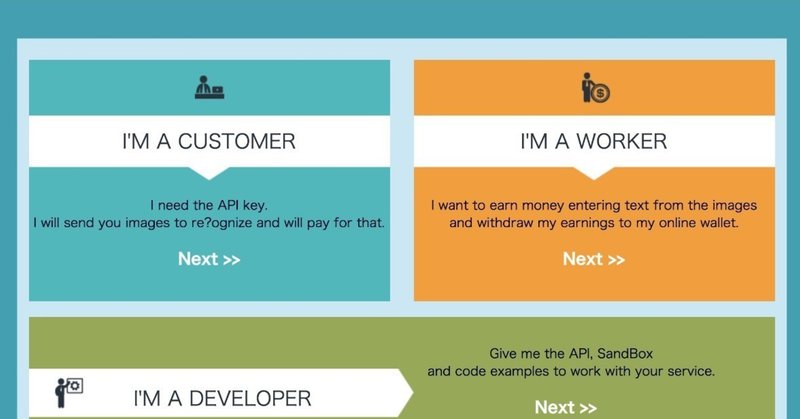 I'M A CUSTOMER

I need the API key.
I will send you images to re?ognize and will pay for that.

Next >>

I'M A WORKER

I want to earn money entering text from the images and withdraw my earnings to my online wallet.

Next >>

I'M A DEVELOPER

Give me the API, SandBox and code examples to work with your service.

Next >>